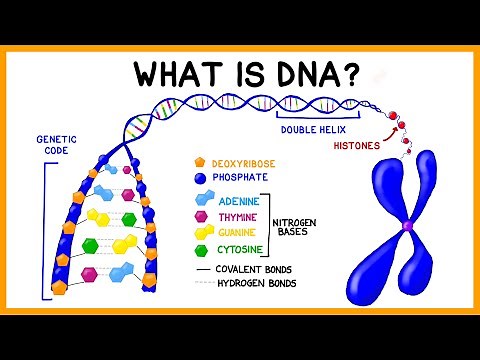 WHAT IS DNA?

GENETIC CODE

DOUBLE HELIX

HISTONES

DEOXYRIBOSE
PHOSPHATE
ADENINE
THYMINE
GUANINE
CYTOSINE
NITROGEN BASES
COVALENT BONDS
HYDROGEN BONDS